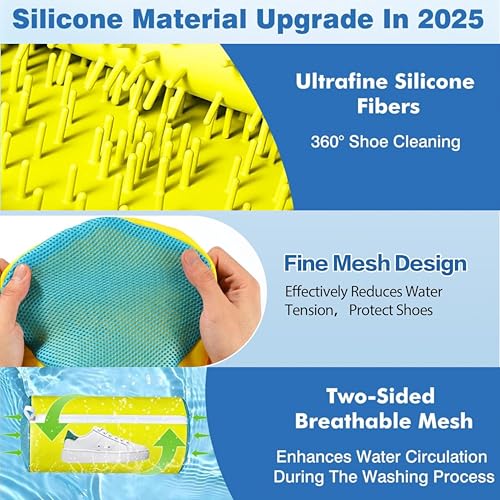 Silicone Material Upgrade In 2025

Ultrafine Silicone Fibers

360° Shoe Cleaning

Fine Mesh Design

Effectively Reduces Water Tension， Protect Shoes

Two-Sided Breathable Mesh

Enhances Water Circulation During The Washing Process